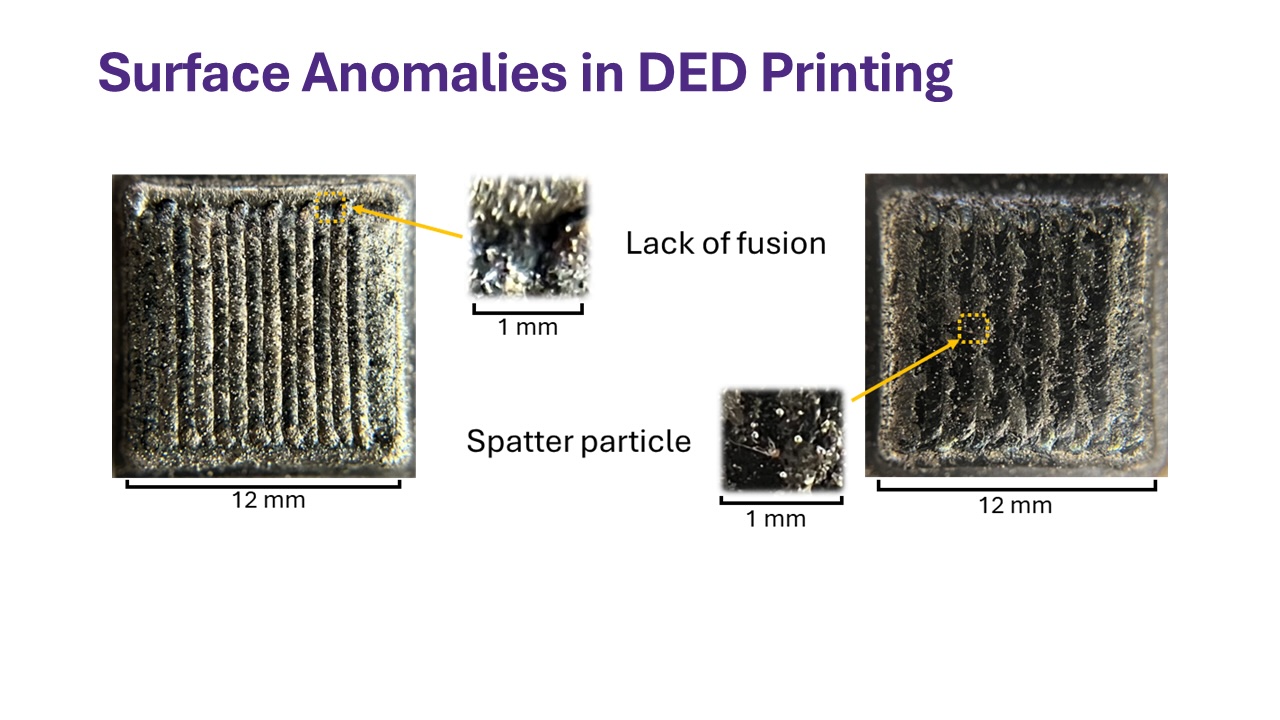 Surface Anomalies in DED Printing

12 mm

1 mm

Lack of fusion

Spatter particle

1 mm

12 mm